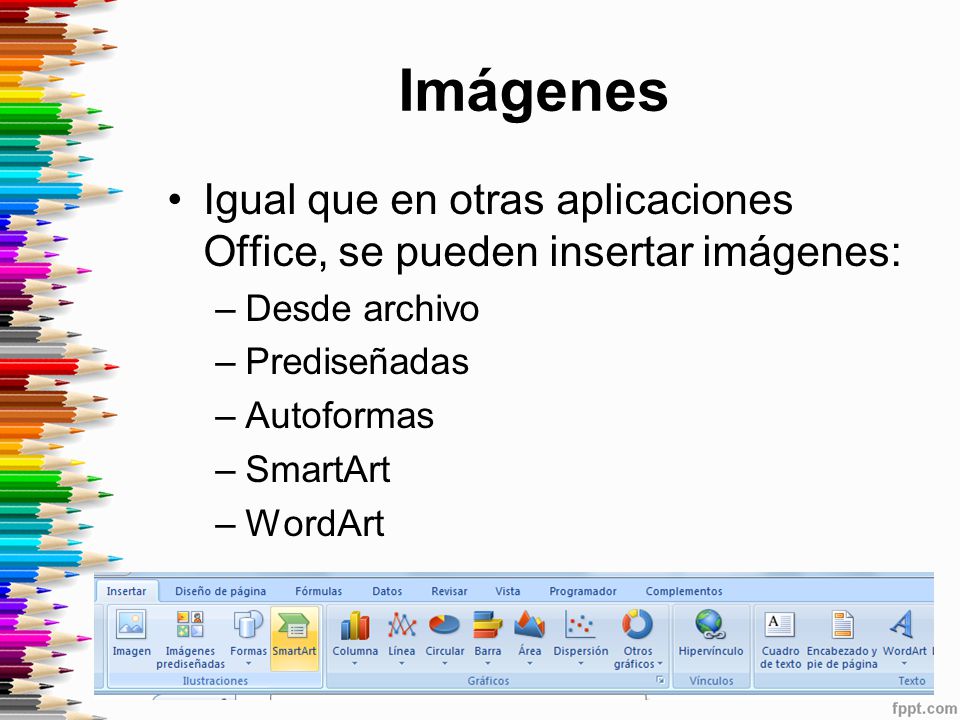 Imágenes

• Igual que en otras aplicaciones Office, se pueden insertar imágenes:
– Desde archivo
– Prediseñadas
– Autoformas
– SmartArt
– WordArt

Insertar Diseño de página Fórmulas Datos Revisar Vista Programador Complementos

Imagen Imágenes prediseñadas Formas SmartArt
Ilustraciones

Columna Línea Circular Barra Área Dispersión Otros gráficos
Gráficos

Hipervínculo
Vínculos

Cuadro de texto Encabezado y pie de página WordArt
Texto

fppt.com